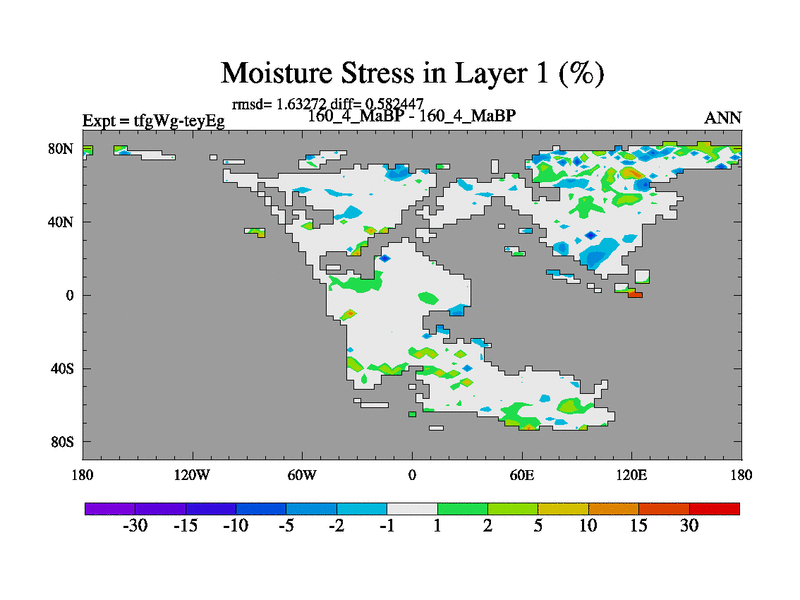 Moisture Stress in Layer 1 (%)

rmsd= 1.63272 diff= 0.582447

Expt = tfgWg-teyEg

160_4_MaBP - 160_4_MaBP

ANN

80N

40N

0

40S

80S

180

120W

60W

0

60E

120E

180

-30 -15 -10 -5 -2 -1 1 2 5 10 15 30